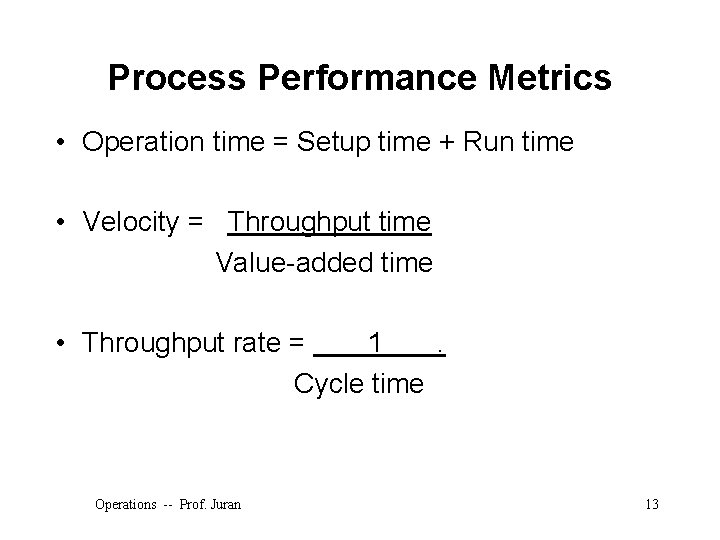 Process Performance Metrics

• Operation time = Setup time + Run time

• Velocity = $\frac{\text{Throughput time}}{\text{Value-added time}}$

• Throughput rate = $\frac{1}{\text{Cycle time}}$

Operations -- Prof. Juran

13